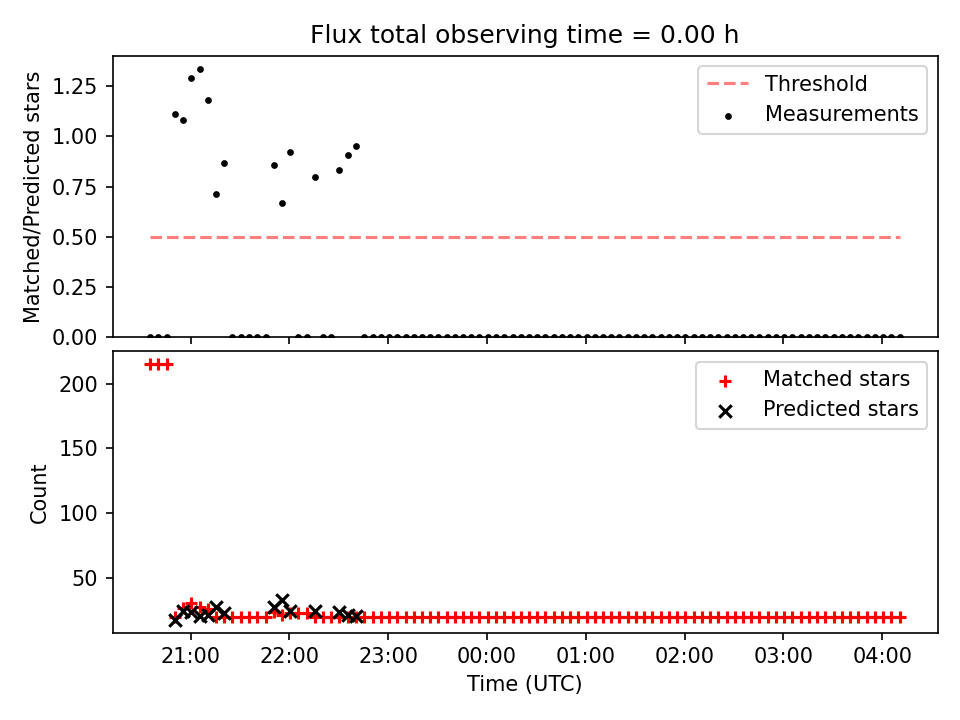 Flux total observing time = 0.00 h

Matched/Predicted stars

1.25
1.00
0.75
0.50
0.25
0.00

Threshold
Measurements

Count

200
150
100
50

Matched stars
Predicted stars

21:00
22:00
23:00
00:00
01:00
02:00
03:00
04:00

Time (UTC)